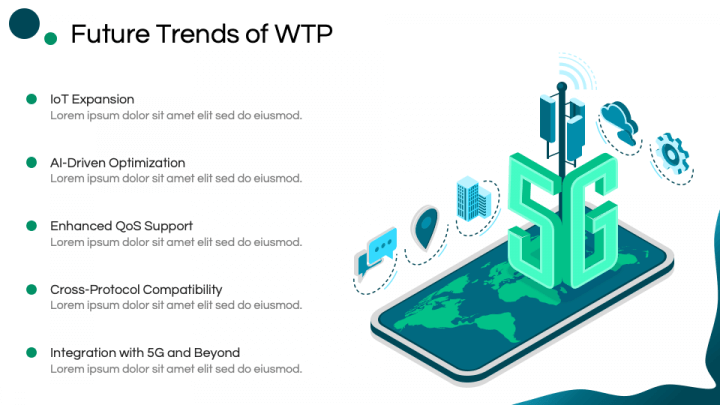 Future Trends of WTP

IoT Expansion
Lorem ipsum dolor sit amet elit sed do eiusmod.

AI-Driven Optimization
Lorem ipsum dolor sit amet elit sed do eiusmod.

Enhanced QoS Support
Lorem ipsum dolor sit amet elit sed do eiusmod.

Cross-Protocol Compatibility
Lorem ipsum dolor sit amet elit sed do eiusmod.

Integration with 5G and Beyond
Lorem ipsum dolor sit amet elit sed do eiusmod.

5G